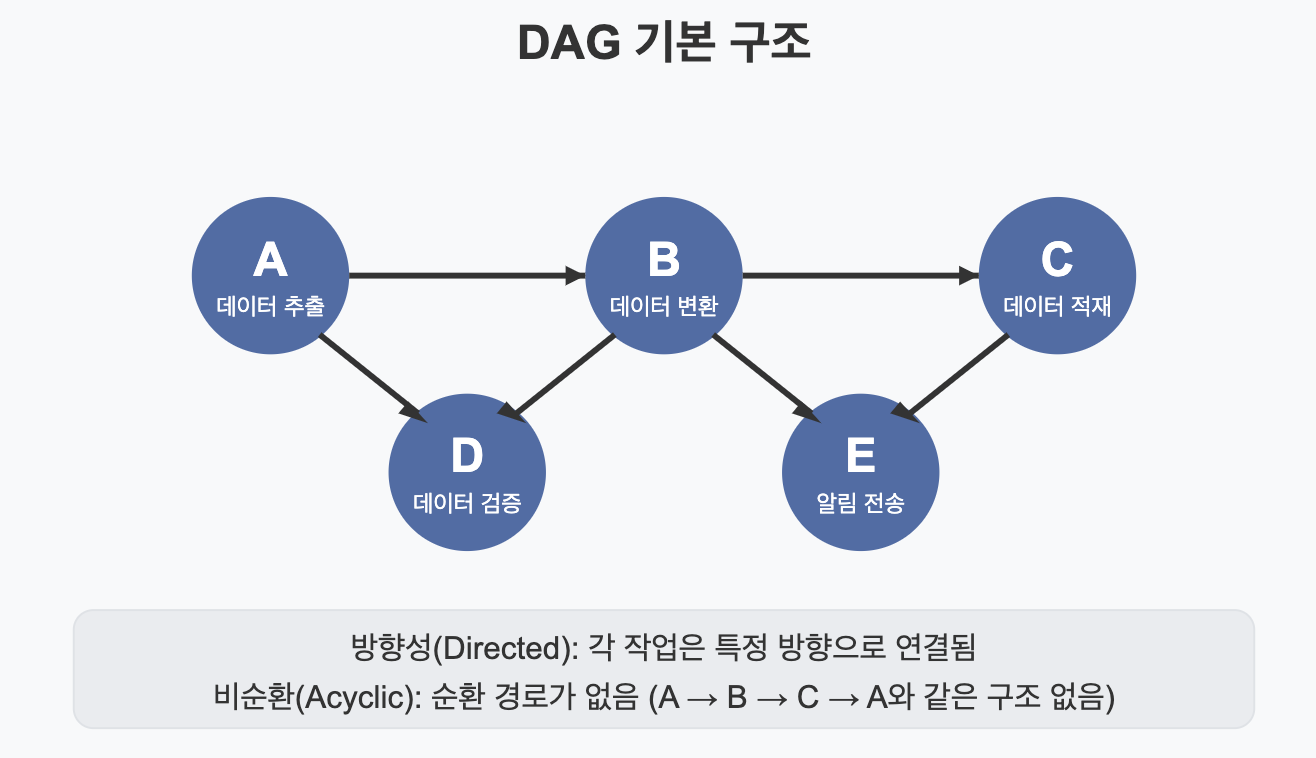 DAG 기본 구조

A
데이터 추출

B
데이터 변환

C
데이터 적재

D
데이터 검증

E
알림 전송

방향성(Directed): 각 작업은 특정 방향으로 연결됨
비순환(Acyclic): 순환 경로가 없음 (A → B → C → A와 같은 구조 없음)